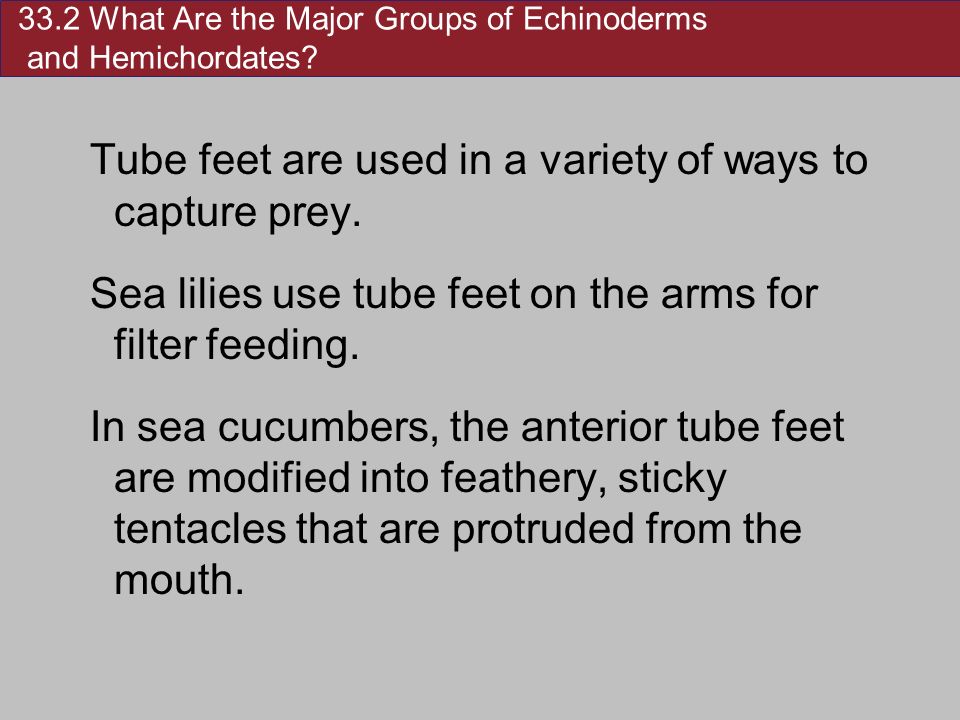 33.2 What Are the Major Groups of Echinoderms and Hemichordates?

Tube feet are used in a variety of ways to capture prey.

Sea lilies use tube feet on the arms for filter feeding.

In sea cucumbers, the anterior tube feet are modified into feathery, sticky tentacles that are protruded from the mouth.